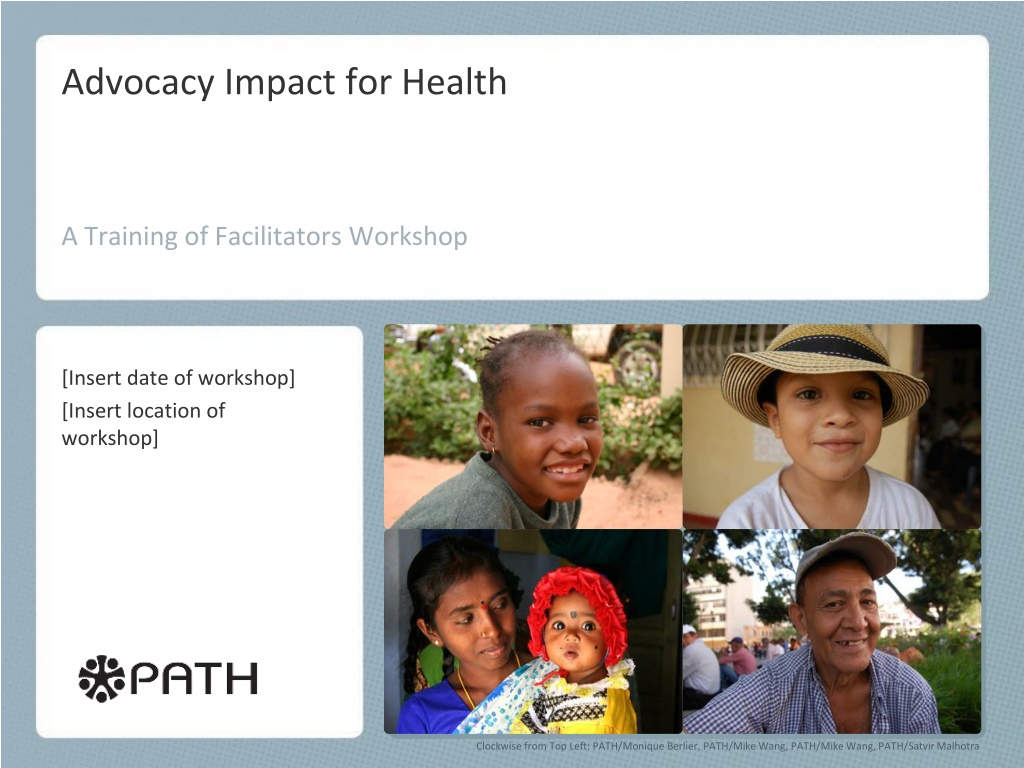 Advocacy Impact for Health

A Training of Facilitators Workshop

[Insert date of workshop]
[Insert location of workshop]

PATH

Clockwise from Top Left: PATH/Monique Berlier, PATH/Mike Wang, PATH/Mike Wang, PATH/Satvir Malhotra